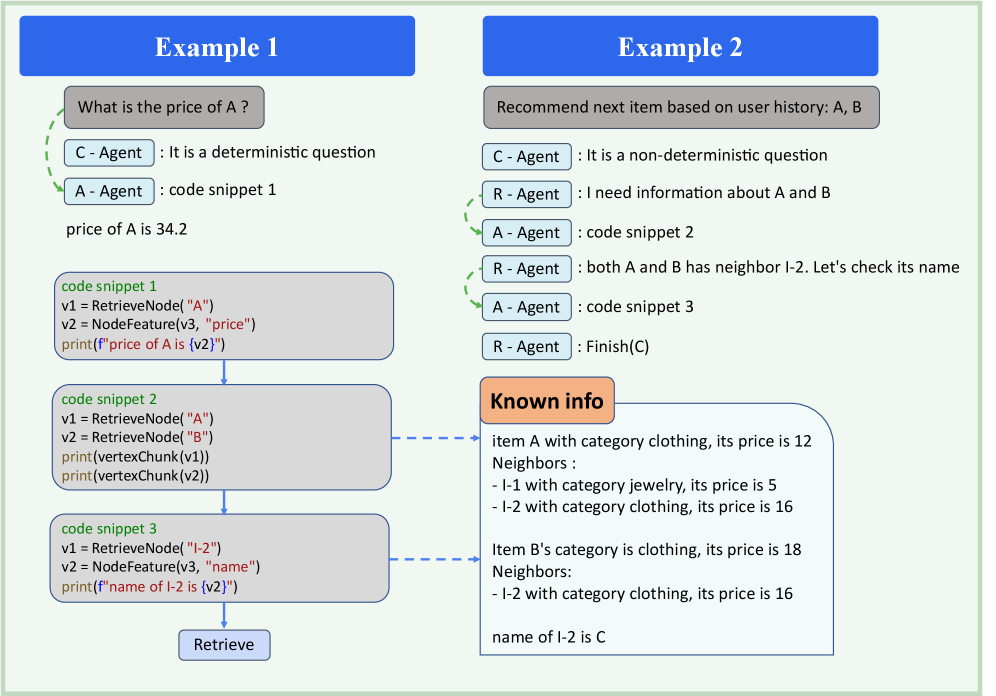 Example 1

What is the price of A ?

C - Agent : It is a deterministic question

A - Agent : code snippet 1

price of A is 34.2

code snippet 1
v1 = RetrieveNode( "A")
v2 = NodeFeature(v3, "price")
print(f"price of A is {v2}")

code snippet 2
v1 = RetrieveNode( "A")
v2 = RetrieveNode( "B")
print(vertexChunk(v1))
print(vertexChunk(v2))

code snippet 3
v1 = RetrieveNode( "I-2")
v2 = NodeFeature(v3, "name")
print(f"name of I-2 is {v2}")

Retrieve

Example 2

Recommend next item based on user history: A, B

C - Agent : It is a non-deterministic question

R - Agent : I need information about A and B

A - Agent : code snippet 2

R - Agent : both A and B has neighbor I-2. Let's check its name

A - Agent : code snippet 3

R - Agent : Finish(C)

Known info

item A with category clothing, its price is 12
Neighbors :
- I-1 with category jewelry, its price is 5
- I-2 with category clothing, its price is 16

Item B's category is clothing, its price is 18
Neighbors:
- I-2 with category clothing, its price is 16

name of I-2 is C